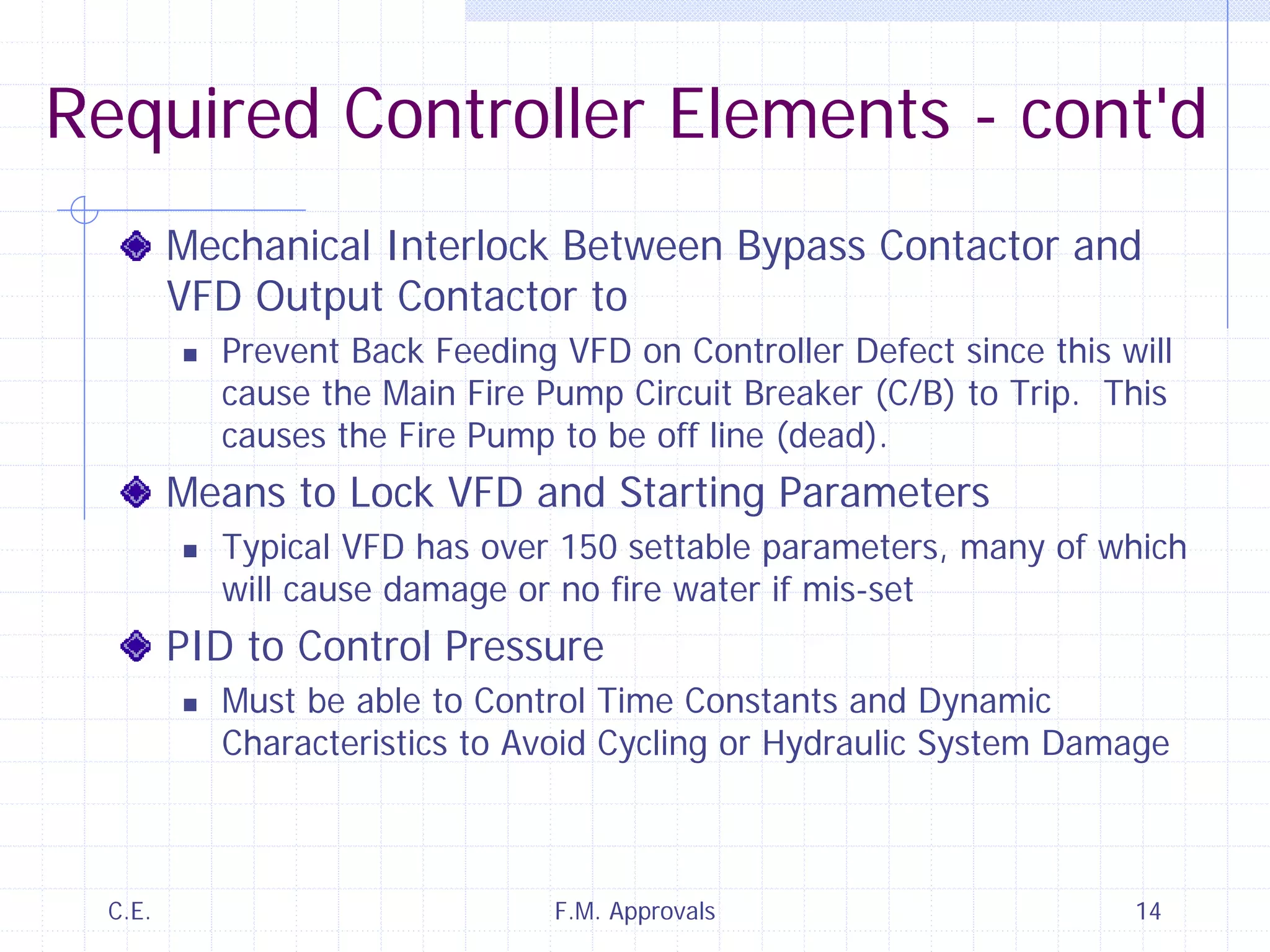 Required Controller Elements - cont'd

Mechanical Interlock Between Bypass Contactor and VFD Output Contactor to

Prevent Back Feeding VFD on Controller Defect since this will cause the Main Fire Pump Circuit Breaker (C/B) to Trip. This causes the Fire Pump to be off line (dead).

Means to Lock VFD and Starting Parameters

Typical VFD has over 150 settable parameters, many of which will cause damage or no fire water if mis-set

PID to Control Pressure

Must be able to Control Time Constants and Dynamic Characteristics to Avoid Cycling or Hydraulic System Damage

C.E.

F.M. Approvals

14